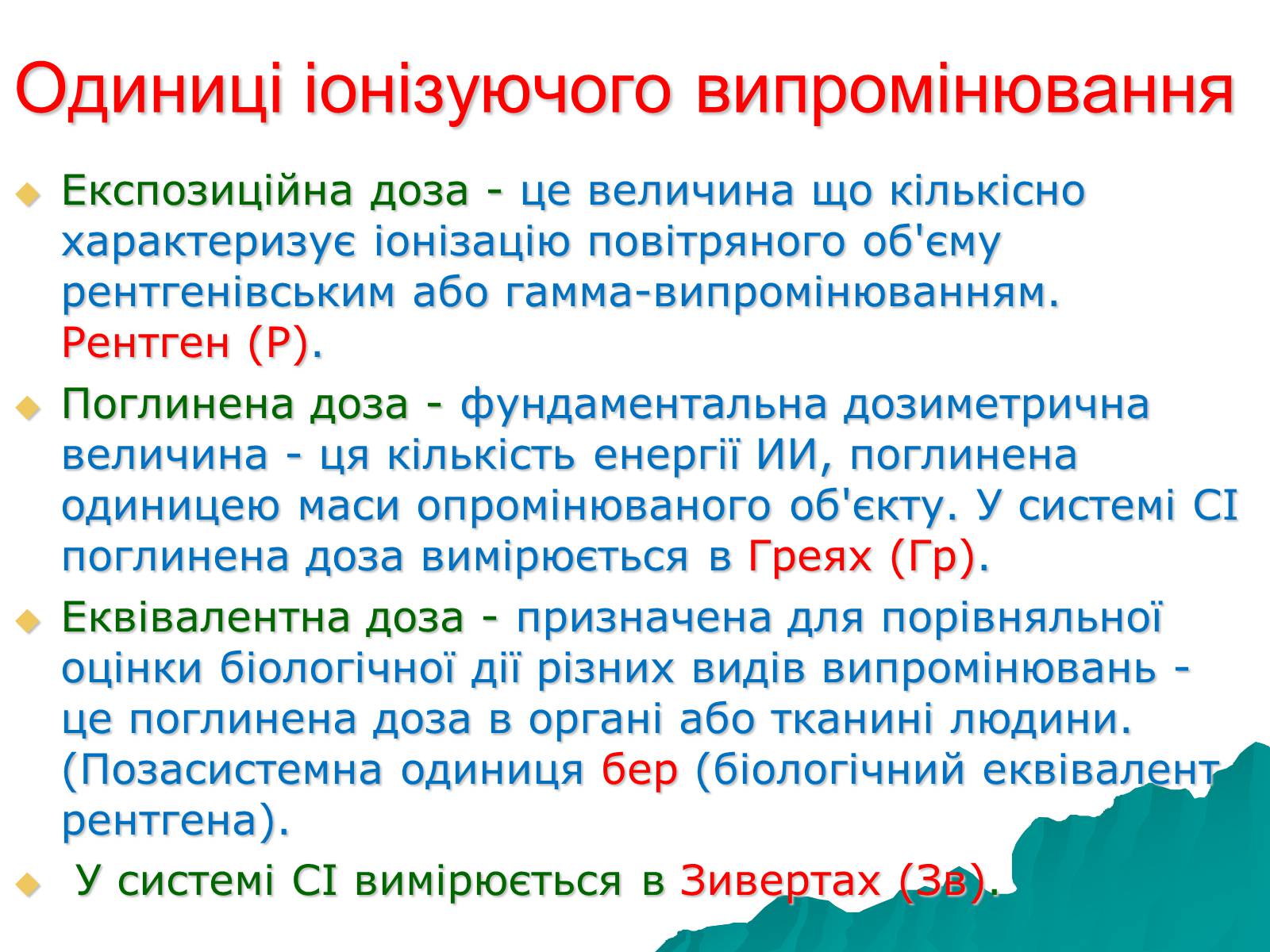 Одиниці іонізуючого випромінювання

Експозиційна доза - це величина що кількісно характеризує іонізацію повітряного об'єму рентгенівським або гамма-випромінюванням. Рентген (Р).

Поглинена доза - фундаментальна дозиметрична величина - ця кількість енергії ИИ, поглинена одиницею маси опромінюваного об'єкту. У системі СІ поглинена доза вимірюється в Греях (Гр).

Еквівалентна доза - призначена для порівняльної оцінки біологічної дії різних видів випромінювань - це поглинена доза в органі або тканині людини. (Позасистемна одиниця бер (біологічний еквівалент рентгена).

У системі СІ вимірюється в Зивертах (Зв).